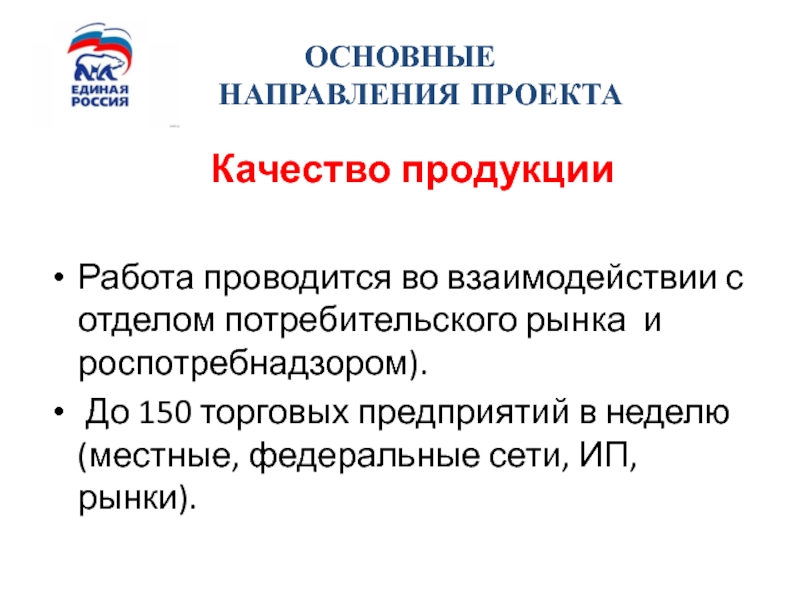 ЕДИНАЯ РОССИЯ

ОСНОВНЫЕ НАПРАВЛЕНИЯ ПРОЕКТА

Качество продукции

• Работа проводится во взаимодействии с отделом потребительского рынка и роспотребнадзором).

• До 150 торговых предприятий в неделю (местные, федеральные сети, ИП, рынки).